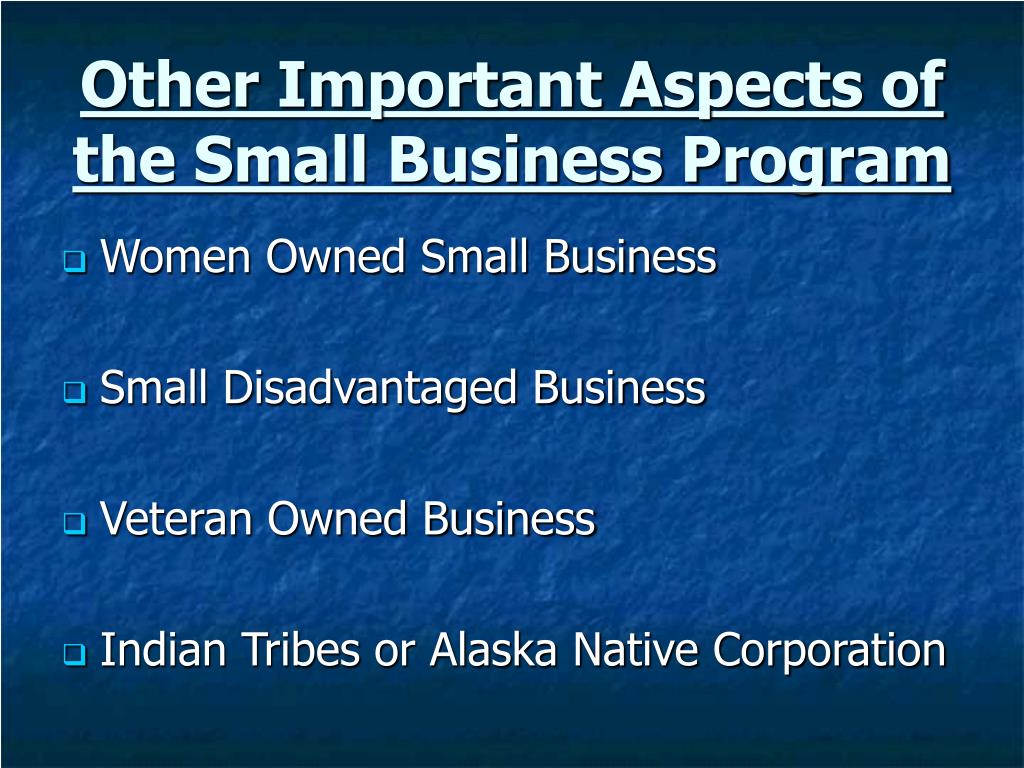 Other Important Aspects of the Small Business Program

Women Owned Small Business

Small Disadvantaged Business

Veteran Owned Business

Indian Tribes or Alaska Native Corporation